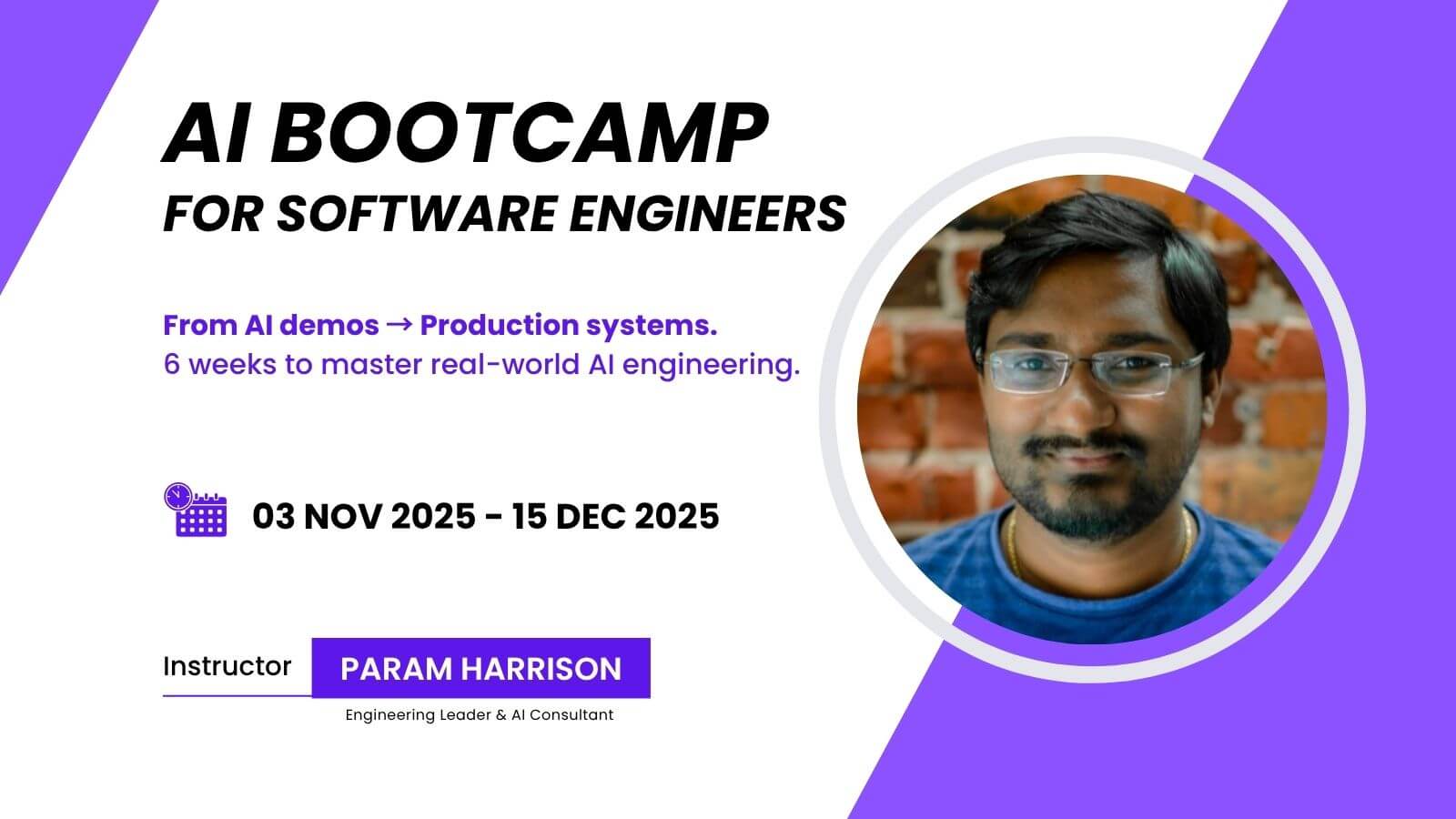 AI BOOTCAMP
FOR SOFTWARE ENGINEERS

From AI demos → Production systems.
6 weeks to master real-world AI engineering.

03 NOV 2025 - 15 DEC 2025

Instructor PARAM HARRISON
Engineering Leader & AI Consultant